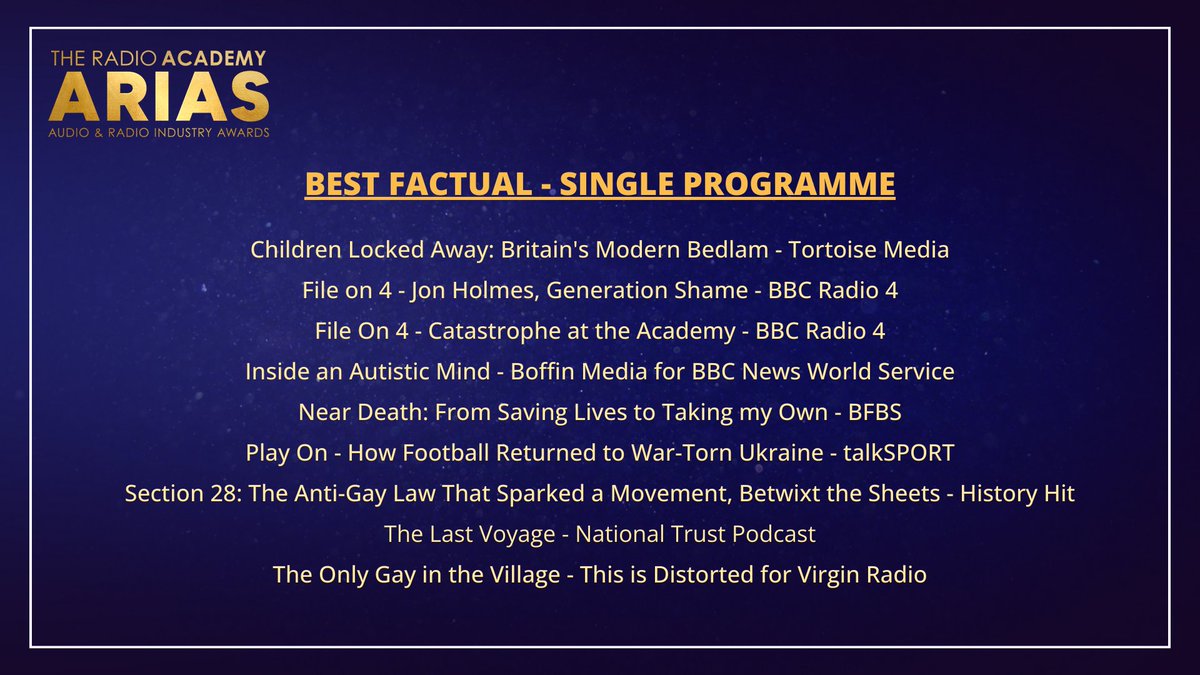 THE RADIO ACADEMY
ARIAS
AUDIO & RADIO INDUSTRY AWARDS

BEST FACTUAL - SINGLE PROGRAMME

Children Locked Away: Britain's Modern Bedlam - Tortoise Media
File on 4 - Jon Holmes, Generation Shame - BBC Radio 4
File On 4 - Catastrophe at the Academy - BBC Radio 4
Inside an Autistic Mind - Boffin Media for BBC News World Service
Near Death: From Saving Lives to Taking my Own - BFBS
Play On - How Football Returned to War-Torn Ukraine - talkSPORT
Section 28: The Anti-Gay Law That Sparked a Movement, Betwixt the Sheets - History Hit
The Last Voyage - National Trust Podcast
The Only Gay in the Village - This is Distorted for Virgin Radio